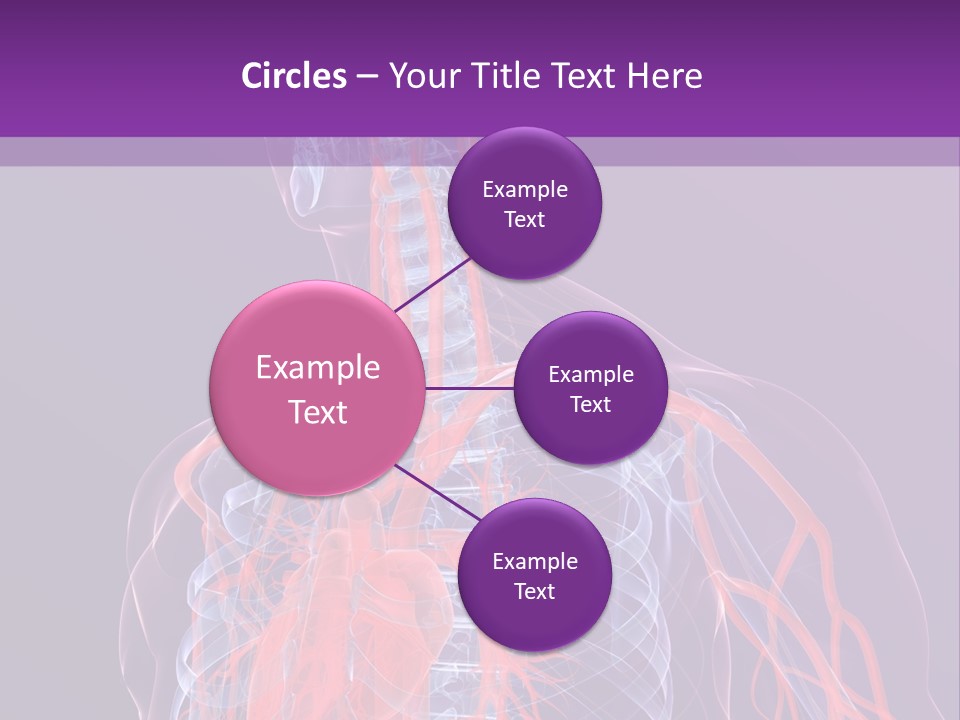 Circles – Your Title Text Here

Example Text

Example Text

Example Text

Example Text